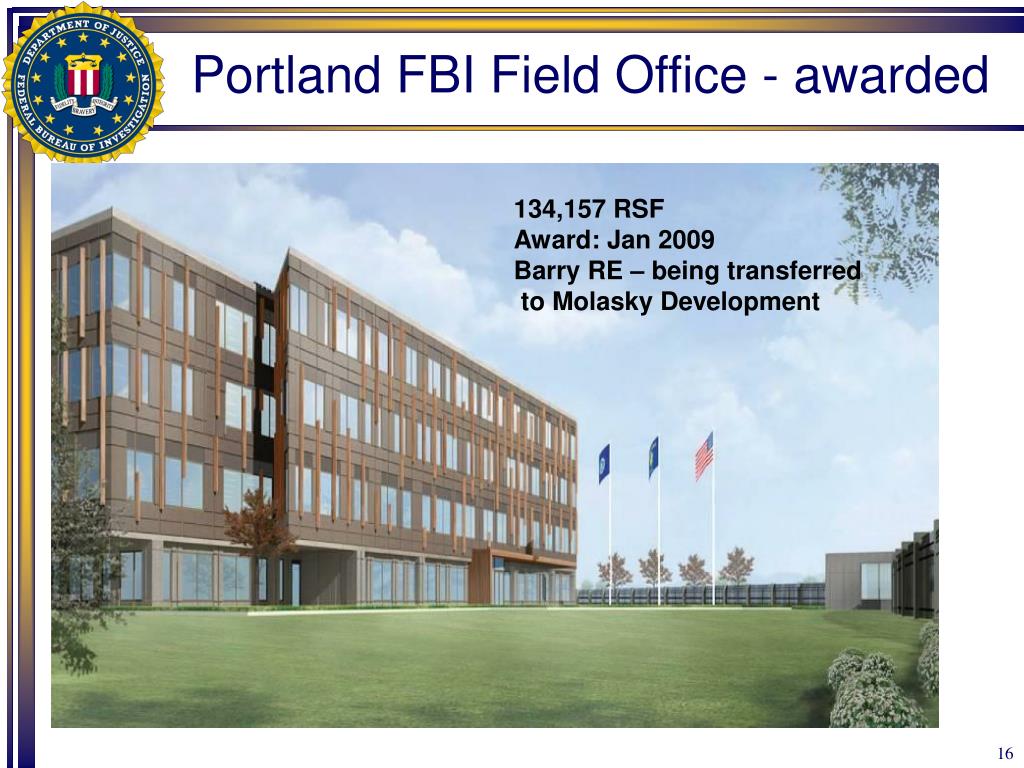 DEPARTMENT OF JUSTICE
FEDERAL BUREAU OF INVESTIGATION
FIDELITY BRAVERY INTEGRITY

Portland FBI Field Office - awarded

134,157 RSF
Award: Jan 2009
Barry RE – being transferred to Molasky Development

16